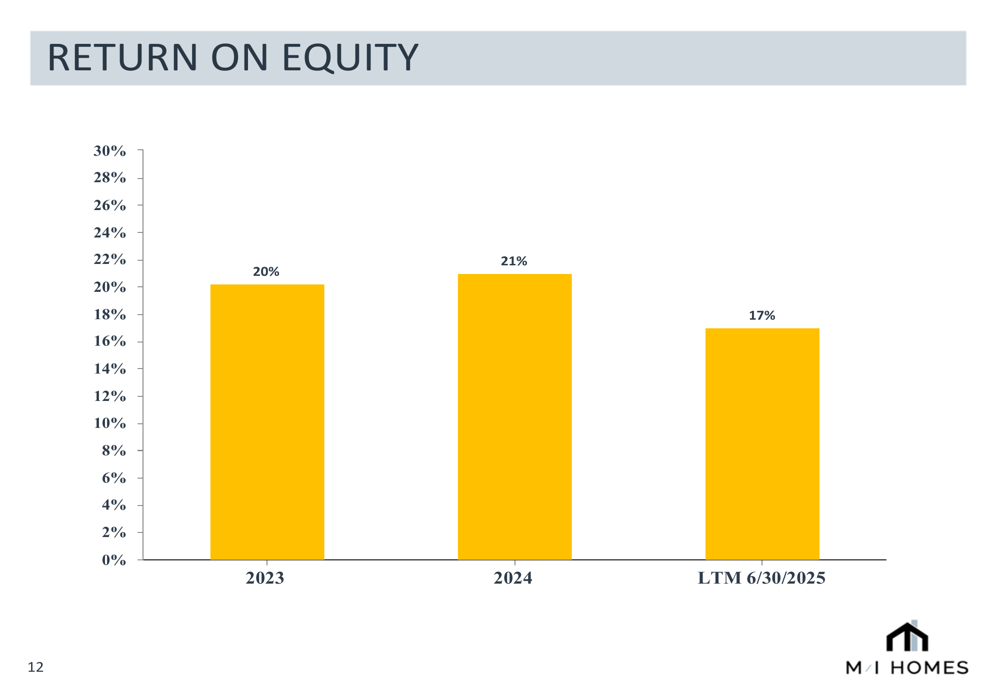 RETURN ON EQUITY

30%
28%
26%
24%
22%
20%
18%
16%
14%
12%
10%
8%
6%
4%
2%
0%

20%
21%
17%

2023
2024
LTM 6/30/2025

12

M/I HOMES